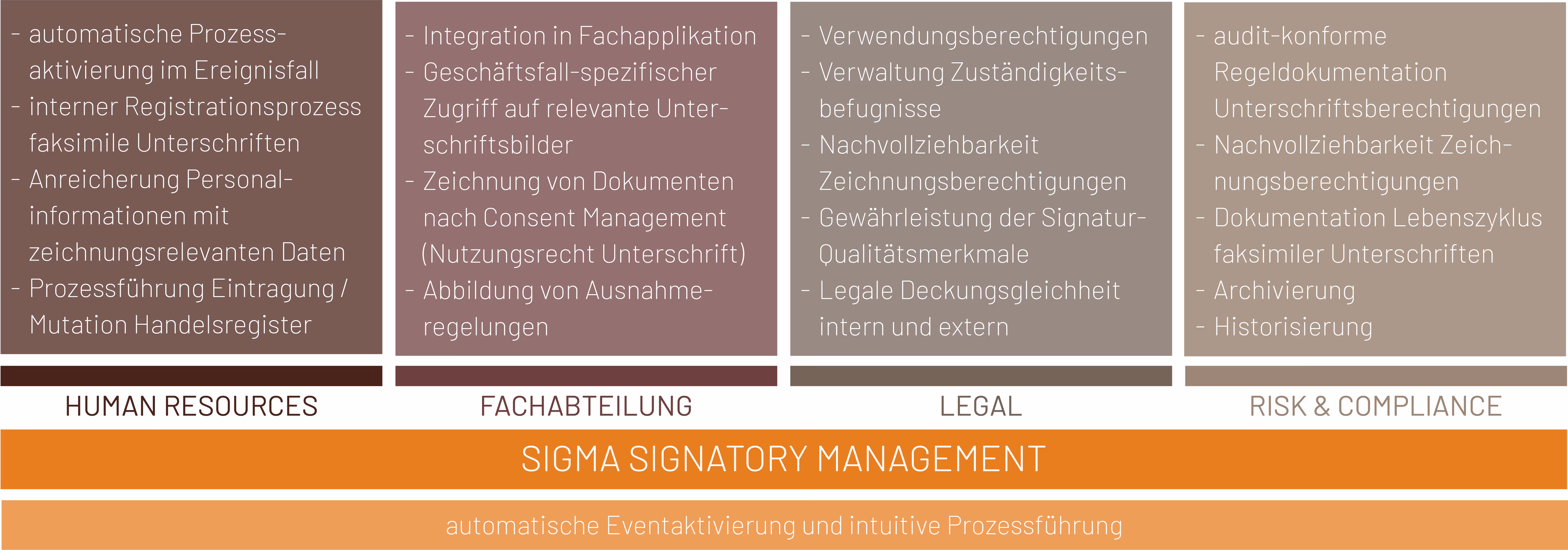 - automatische Prozessaktivierung im Ereignisfall
- interner Registrationsprozess faksimile Unterschriften
- Anreicherung Personalinformationen mit zeichnungsrelevanten Daten
- Prozessführung Eintragung / Mutation Handelsregister

HUMAN RESOURCES

- Integration in Fachapplikation
- Geschäftsfall-spezifischer Zugriff auf relevante Unterschriftsbilder
- Zeichnung von Dokumenten nach Consent Management (Nutzungsrecht Unterschrift)
- Abbildung von Ausnahmeregelungen

FACHABTEILUNG

- Verwendungsberechtigungen
- Verwaltung Zuständigkeitsbefugnisse
- Nachvollziehbarkeit Zeichnungsberechtigungen
- Gewährleistung der Signatur-Qualitätsmerkmale
- Legale Deckungsgleichheit intern und extern

LEGAL

- audit-konforme Regeldokumentation Unterschriftsberechtigungen
- Nachvollziehbarkeit Zeichnungsberechtigungen
- Dokumentation Lebenszyklus faksimiler Unterschriften
- Archivierung
- Historisierung

RISK & COMPLIANCE

SIGMA SIGNATORY MANAGEMENT

automatische Eventaktivierung und intuitive Prozessführung